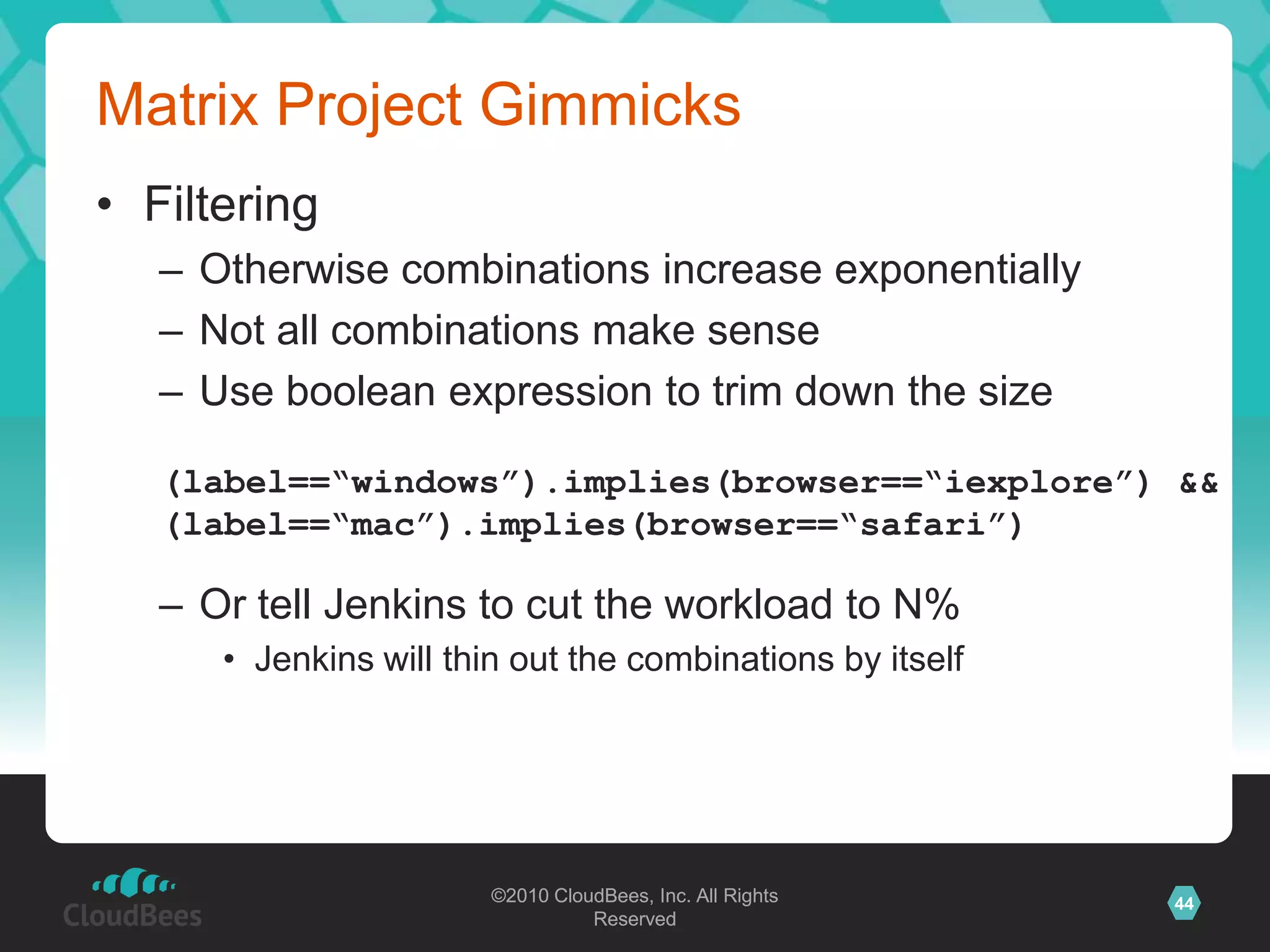 Matrix Project Gimmicks

• Filtering
– Otherwise combinations increase exponentially
– Not all combinations make sense
– Use boolean expression to trim down the size

(label==“windows”).implies(browser==“iexplore”) &&
(label==“mac”).implies(browser==“safari”)

– Or tell Jenkins to cut the workload to N%
• Jenkins will thin out the combinations by itself

CloudBees

©2010 CloudBees, Inc. All Rights Reserved

44